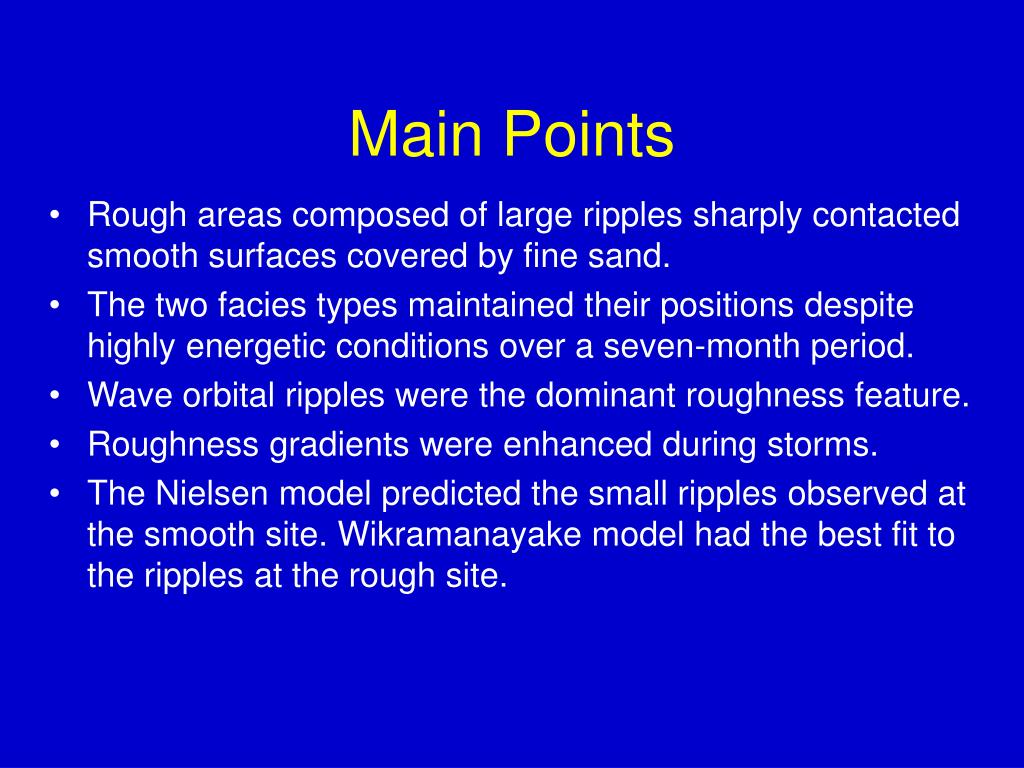 Main Points

• Rough areas composed of large ripples sharply contacted smooth surfaces covered by fine sand.
• The two facies types maintained their positions despite highly energetic conditions over a seven-month period.
• Wave orbital ripples were the dominant roughness feature.
• Roughness gradients were enhanced during storms.
• The Nielsen model predicted the small ripples observed at the smooth site. Wikramanayake model had the best fit to the ripples at the rough site.